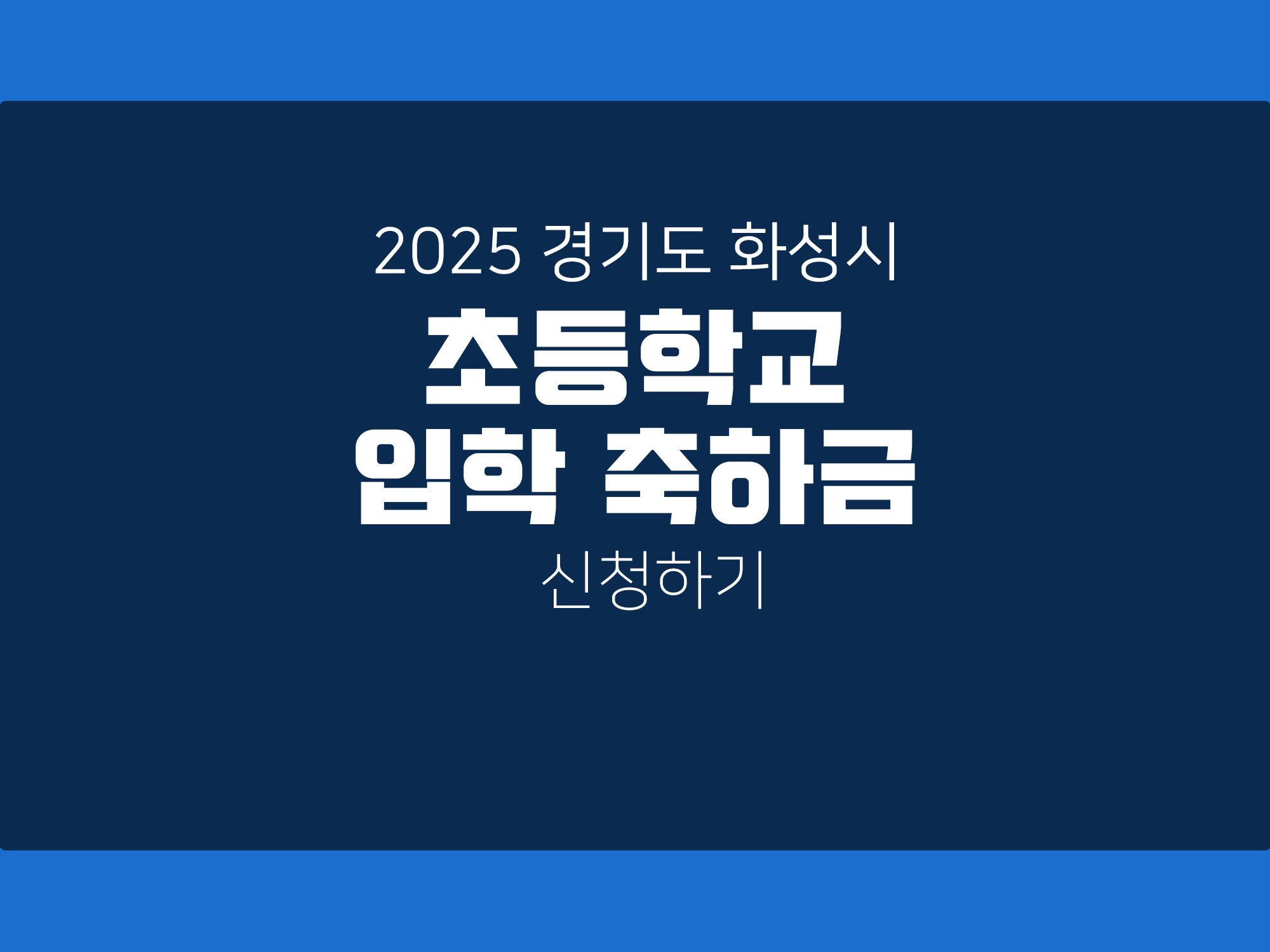 2025 경기도 화성시

초등학교
입학 축하금

신청하기